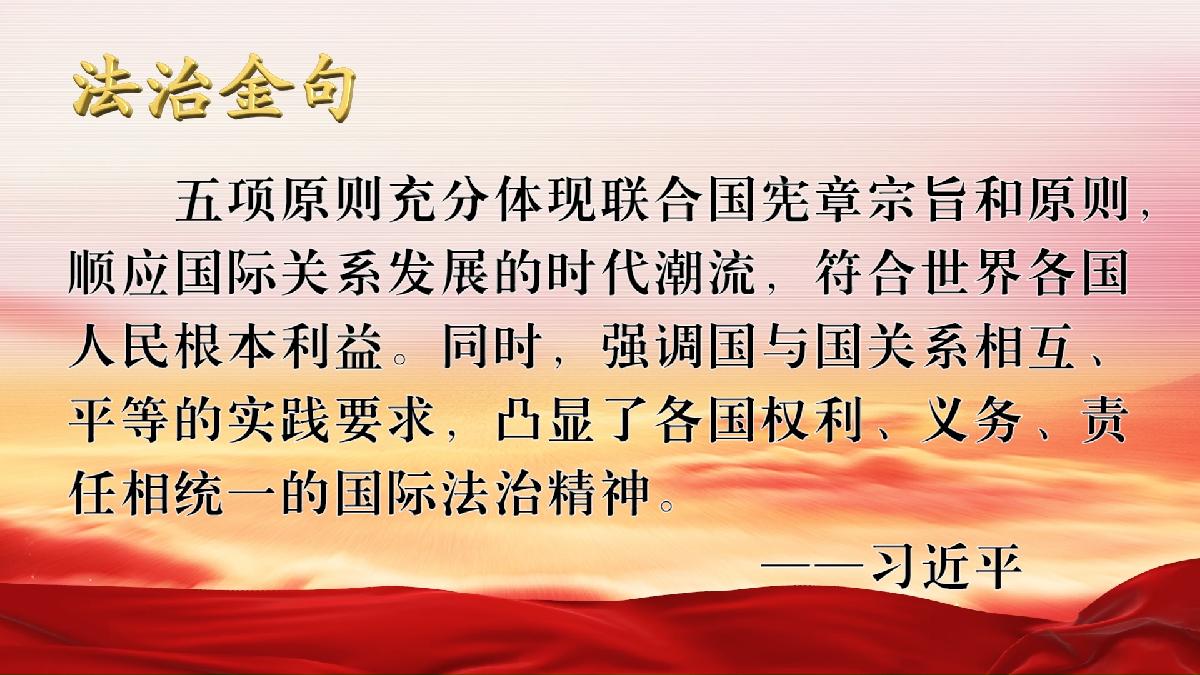 法治金句

五项原则充分体现联合国宪章宗旨和原则，顺应国际关系发展的时代潮流，符合世界各国人民根本利益。同时，强调国与国关系相互、平等的实践要求，凸显了各国权利、义务、责任相统一的国际法治精神。

——习近平